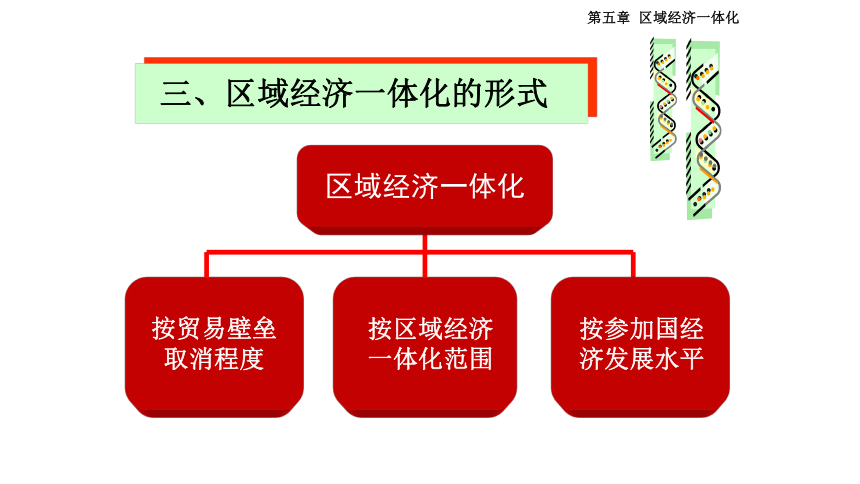 第五章 区域经济一体化

三、区域经济一体化的形式

区域经济一体化

按贸易壁垒取消程度

按区域经济一体化范围

按参加国经济发展水平